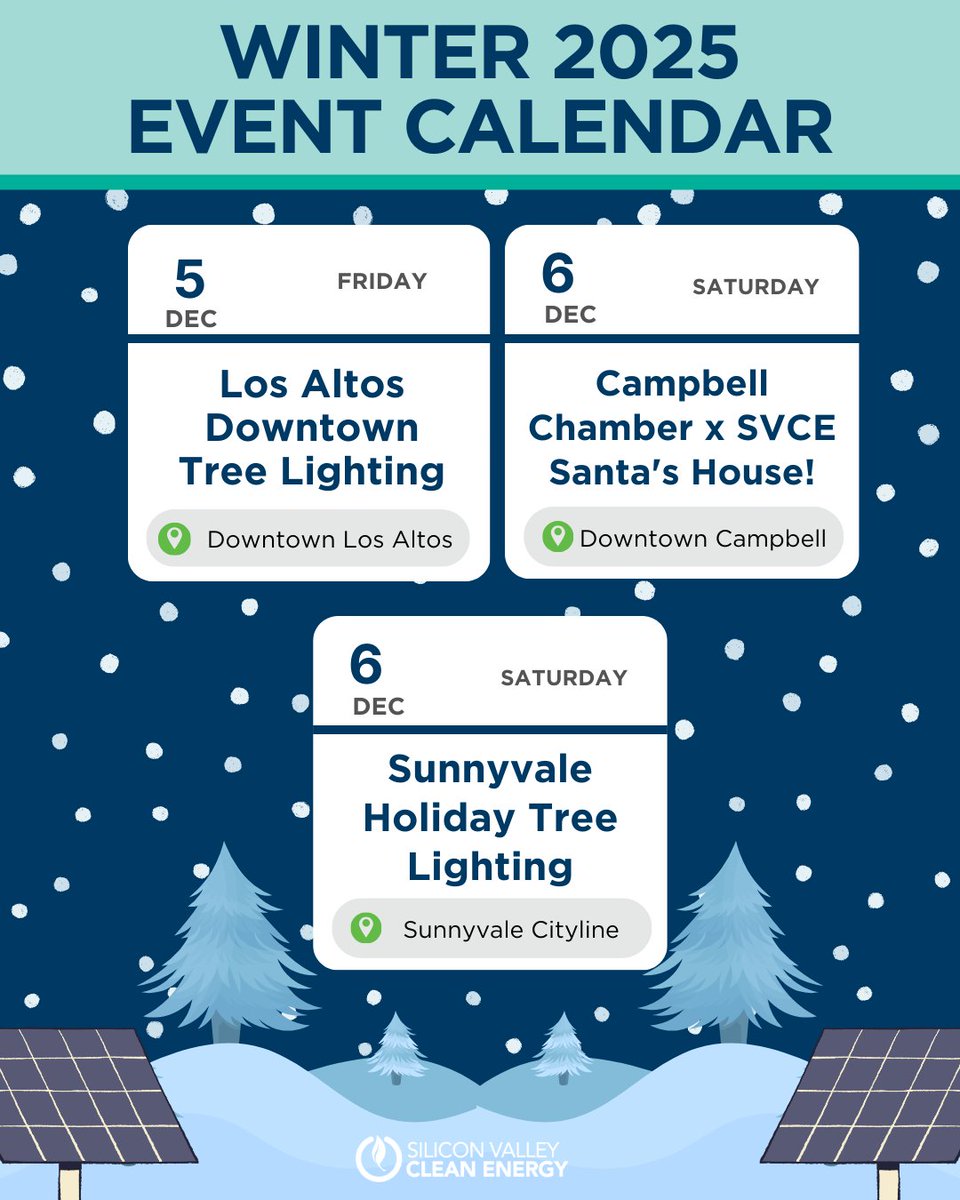 WINTER 2025
EVENT CALENDAR

5
DEC
FRIDAY

Los Altos Downtown Tree Lighting

Downtown Los Altos

6
DEC
SATURDAY

Campbell Chamber x SVCE Santa's House!

Downtown Campbell

6
DEC
SATURDAY

Sunnyvale Holiday Tree Lighting

Sunnyvale Cityline

SILICON VALLEY
CLEAN ENERGY